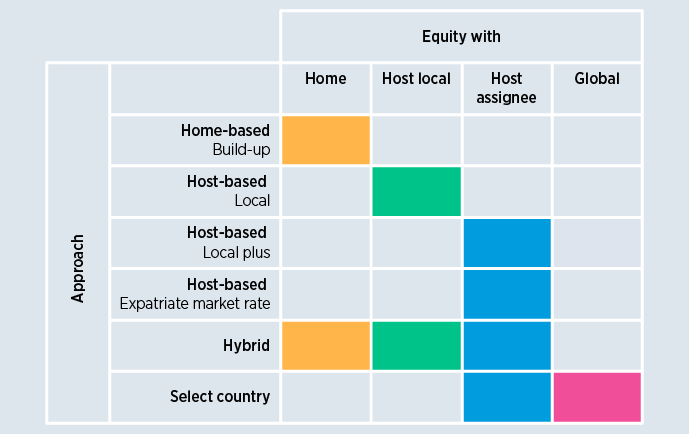 | | | Equity with | | | |
|---|---|---|---|---|---|
| | | Home | Host local | Host assignee | Global |
| Approach | Home-based Build-up | | | | |
| | Host-based Local | | | | |
| | Host-based Local plus | | | | |
| | Host-based Expatriate market rate | | | | |
| | Hybrid | | | | |
| | Select country | | | | |